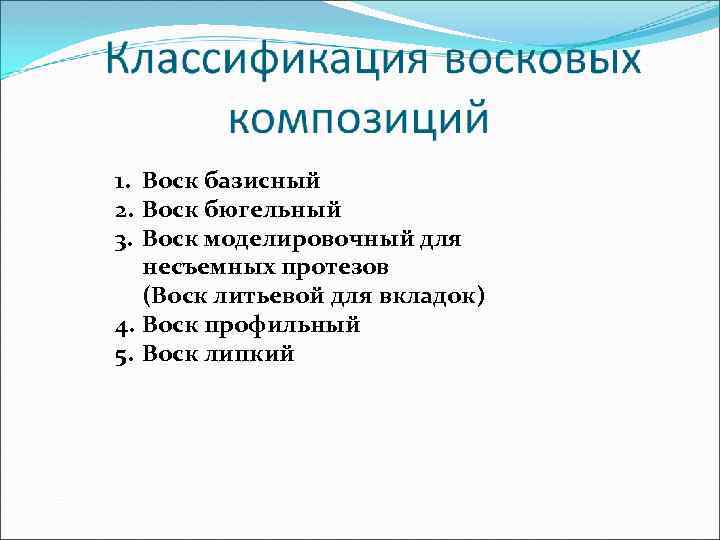 Классификация восковых композиций

1. Воск базисный
2. Воск бюгельный
3. Воск моделировочный для несъемных протезов (Воск литьевой для вкладок)
4. Воск профильный
5. Воск липкий